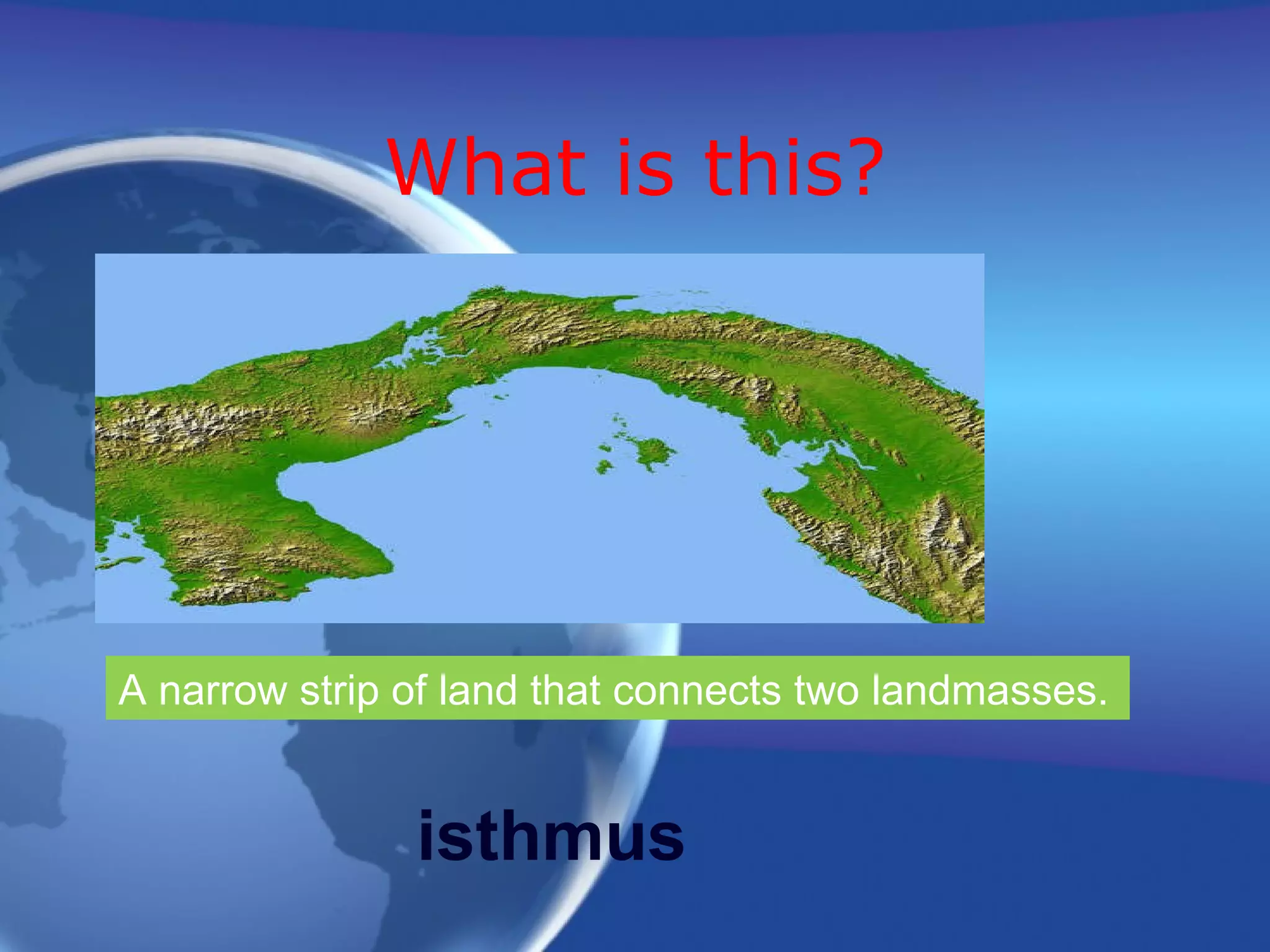 What is this?

A narrow strip of land that connects two landmasses.

isthmus